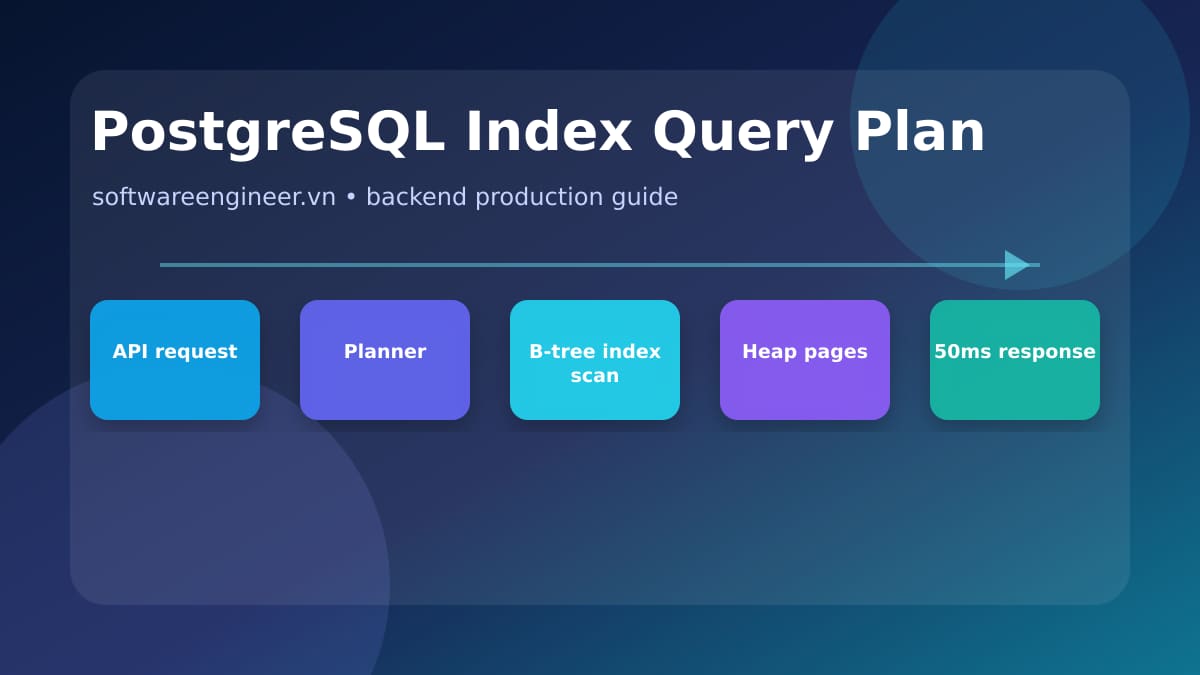 PostgreSQL Index Query Plan

softwareengineer.vn • backend production guide

API request

Planner

B-tree index scan

Heap pages

50ms response